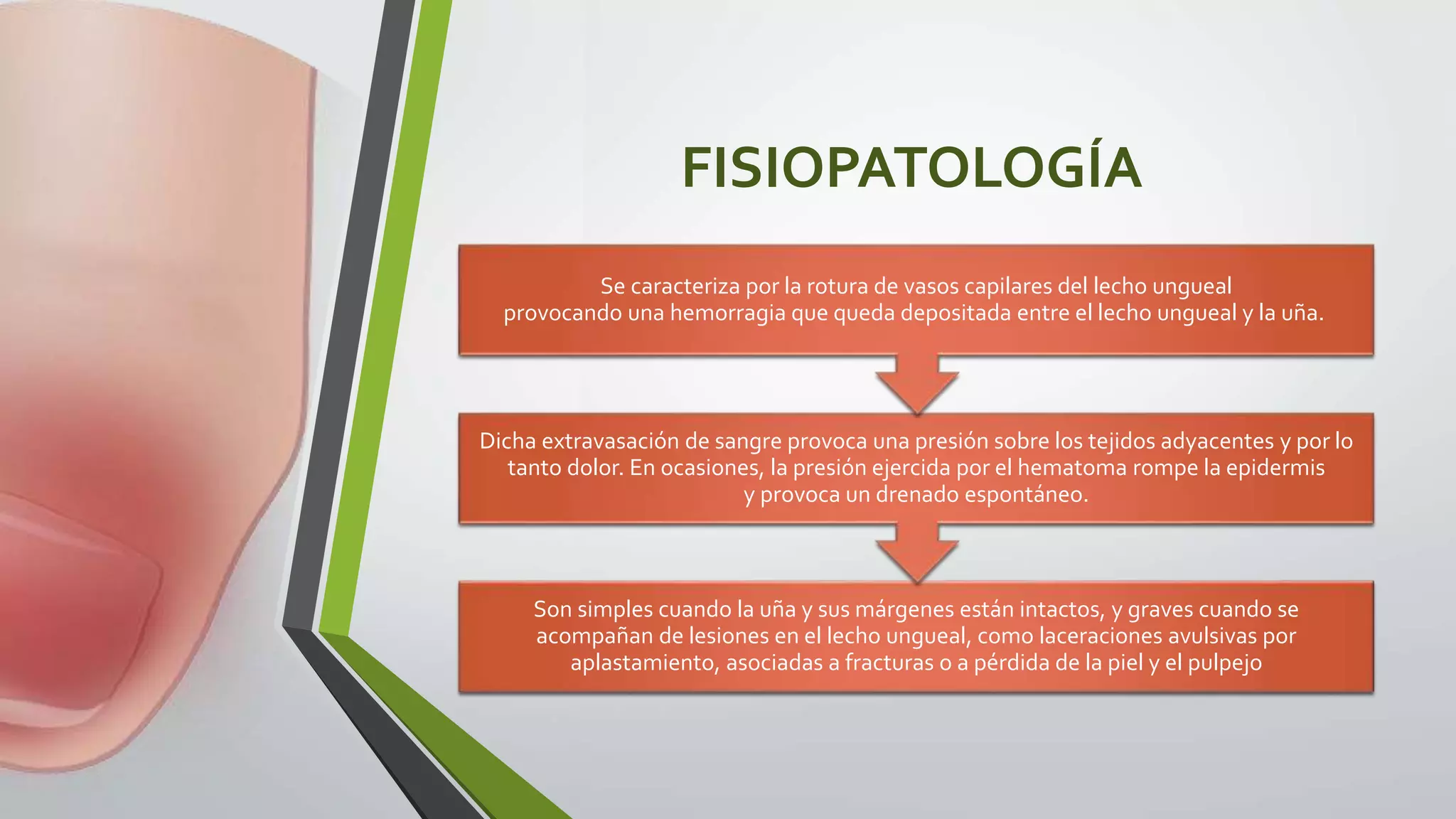 FISIOPATOLOGÍA

Se caracteriza por la rotura de vasos capilares del lecho ungueal provocando una hemorragia que queda depositada entre el lecho ungueal y la uña.

Dicha extravasación de sangre provoca una presión sobre los tejidos adyacentes y por lo tanto dolor. En ocasiones, la presión ejercida por el hematoma rompe la epidermis y provoca un drenado espontáneo.

Son simples cuando la uña y sus márgenes están intactos, y graves cuando se acompañan de lesiones en el lecho ungueal, como laceraciones avulsivas por aplastamiento, asociadas a fracturas o a pérdida de la piel y el pulpejo